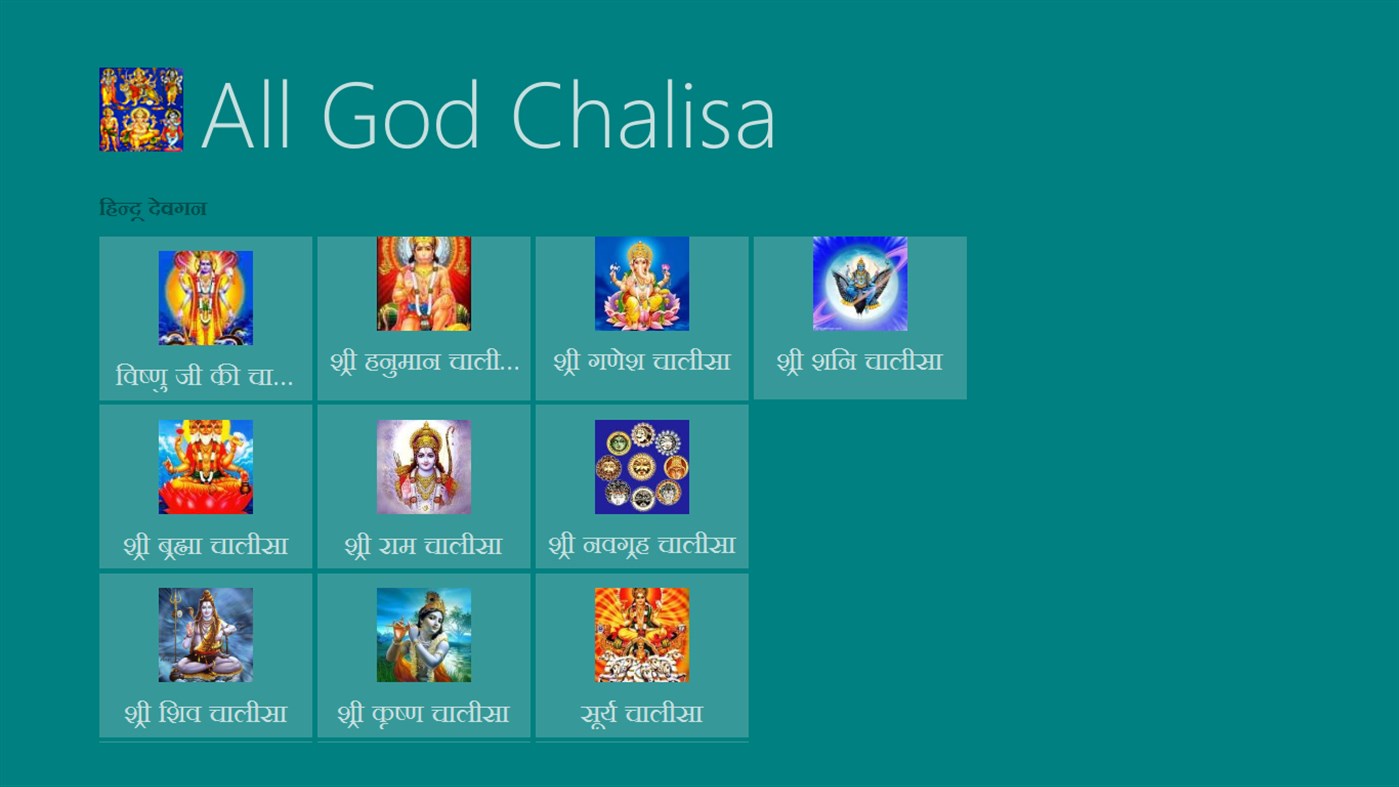 All God Chalisa

हिन्दू देवगन

विष्णु जी की चा...

श्री हनुमान चाली...

श्री गणेश चालीसा

श्री शनि चालीसा

श्री ब्रह्मा चालीसा

श्री राम चालीसा

श्री नवग्रह चालीसा

श्री शिव चालीसा

श्री कृष्ण चालीसा

सूर्य चालीसा